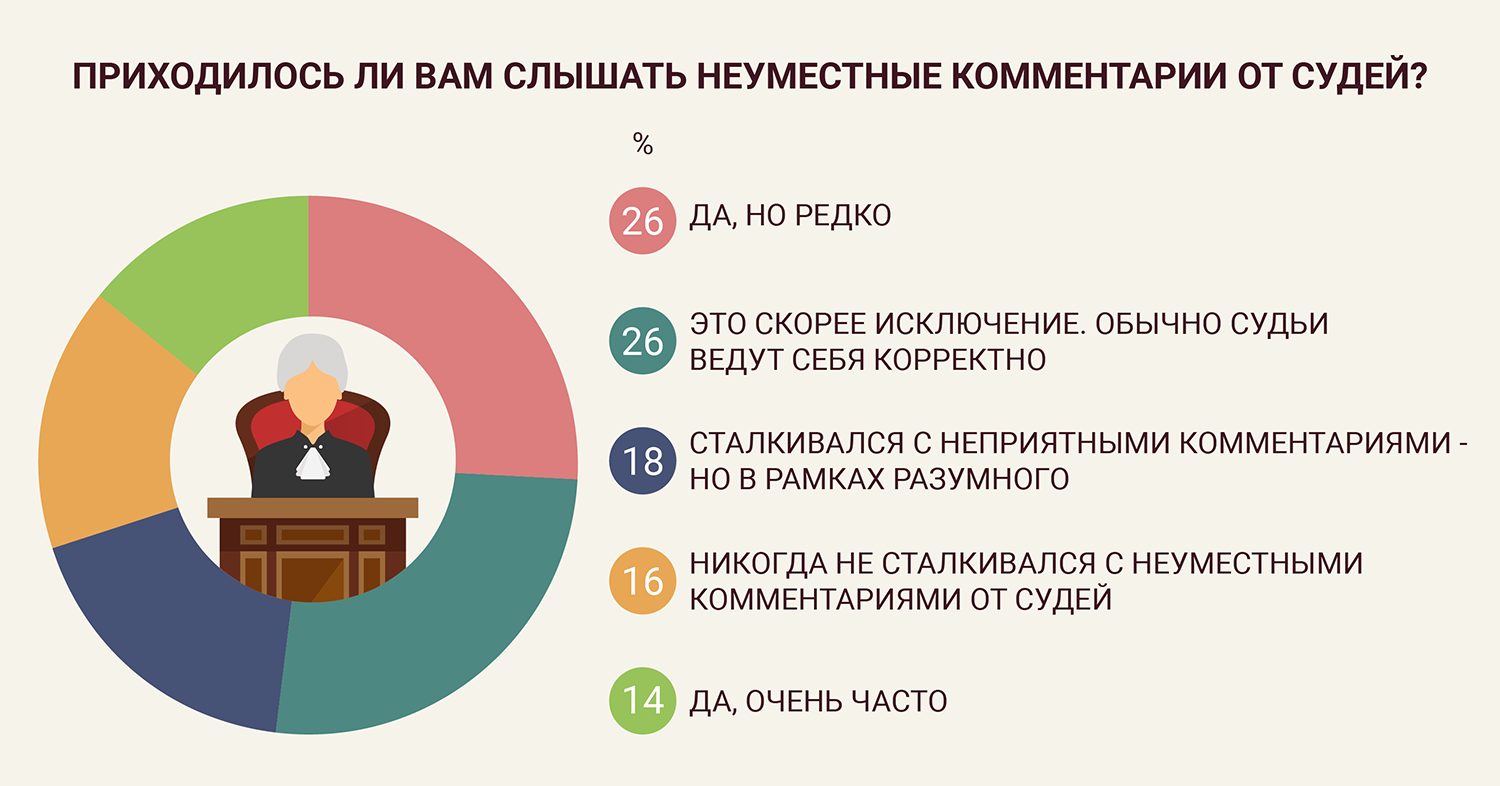 ПРИХОДИЛОСЬ ЛИ ВАМ СЛЫШАТЬ НЕУМЕСТНЫЕ КОММЕНТАРИИ ОТ СУДЕЙ?

%

26 ДА, НО РЕДКО

26 ЭТО СКОРЕЕ ИСКЛЮЧЕНИЕ. ОБЫЧНО СУДЬИ ВЕДУТ СЕБЯ КОРРЕКТНО

18 СТАЛКИВАЛСЯ С НЕПРИЯТНЫМИ КОММЕНТАРИЯМИ - НО В РАМКАХ РАЗУМНОГО

16 НИКОГДА НЕ СТАЛКИВАЛСЯ С НЕУМЕСТНЫМИ КОММЕНТАРИЯМИ ОТ СУДЕЙ

14 ДА, ОЧЕНЬ ЧАСТО